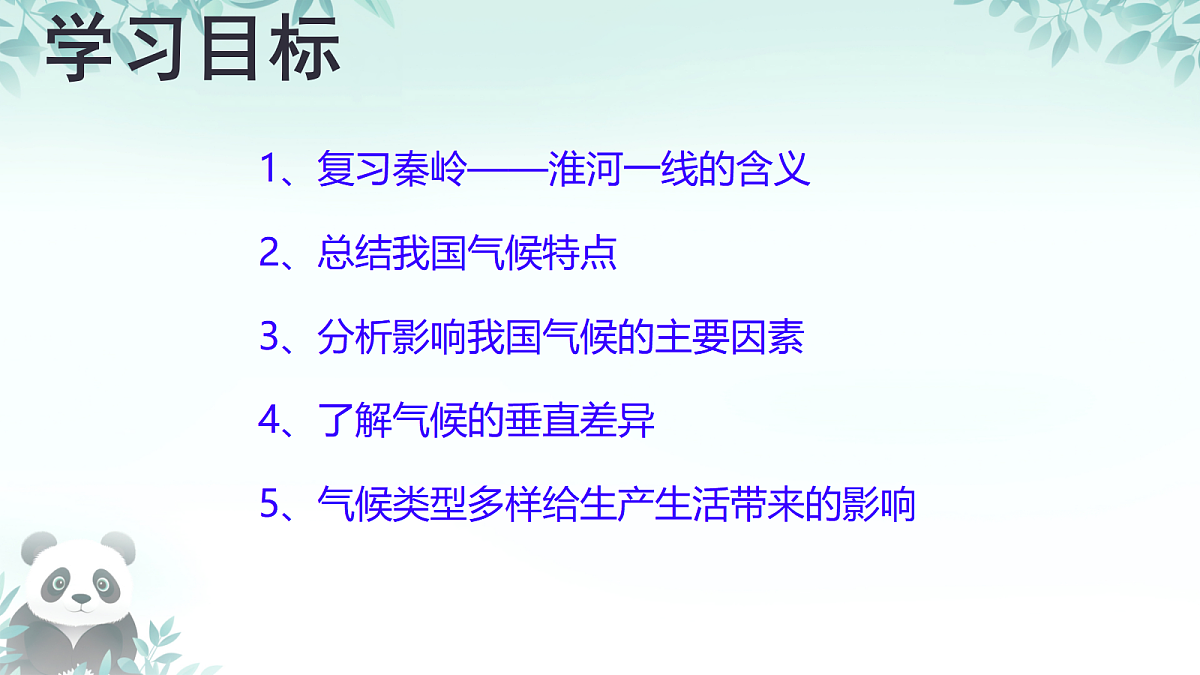 学习目标

1、复习秦岭——淮河一线的含义

2、总结我国气候特点

3、分析影响我国气候的主要因素

4、了解气候的垂直差异

5、气候类型多样给生产生活带来的影响